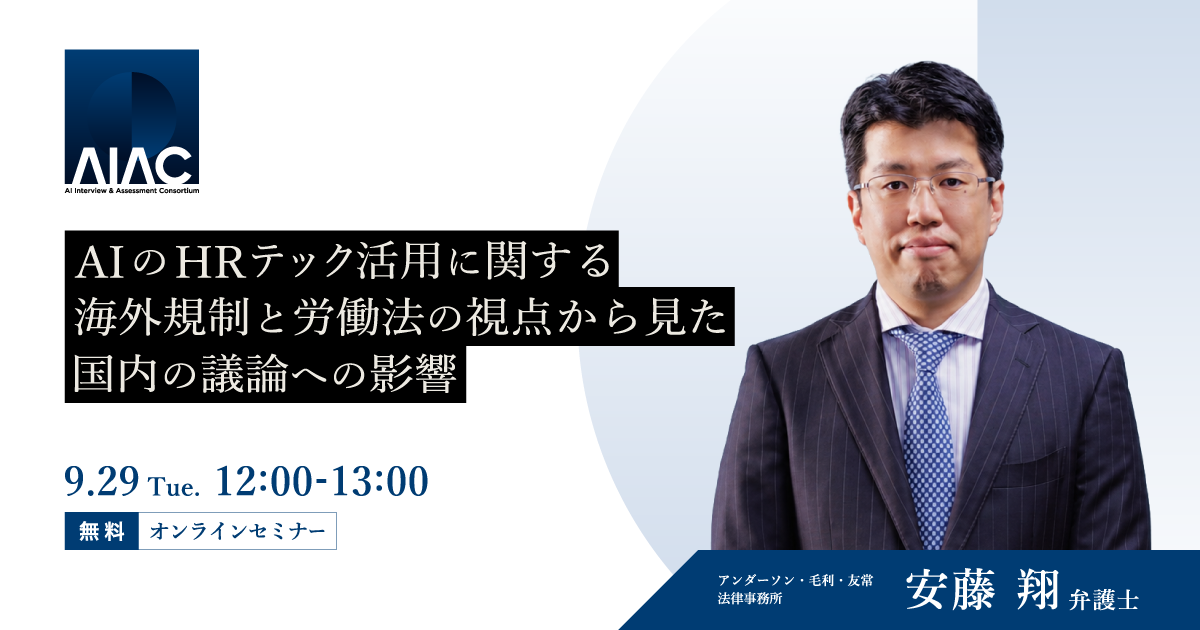 AIAC
AI Interview & Assessment Consortium

AIのHRテック活用に関する
海外規制と労働法の視点から見た
国内の議論への影響

9.29 Tue. 12:00-13:00

無料 オンラインセミナー

アンダーソン・毛利・友常
法律事務所
安藤 翔 弁護士